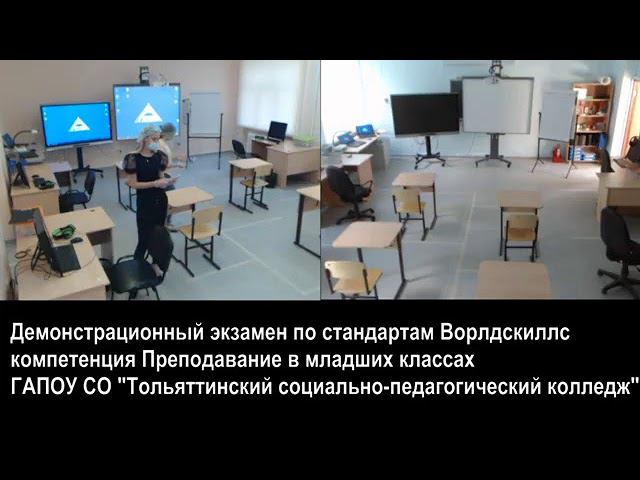 Демонстрационный экзамен по стандартам Ворлдскиллс
компетенция Преподавание в младших классах
ГАПОУ СО "Тольяттинский социально-педагогический колледж"